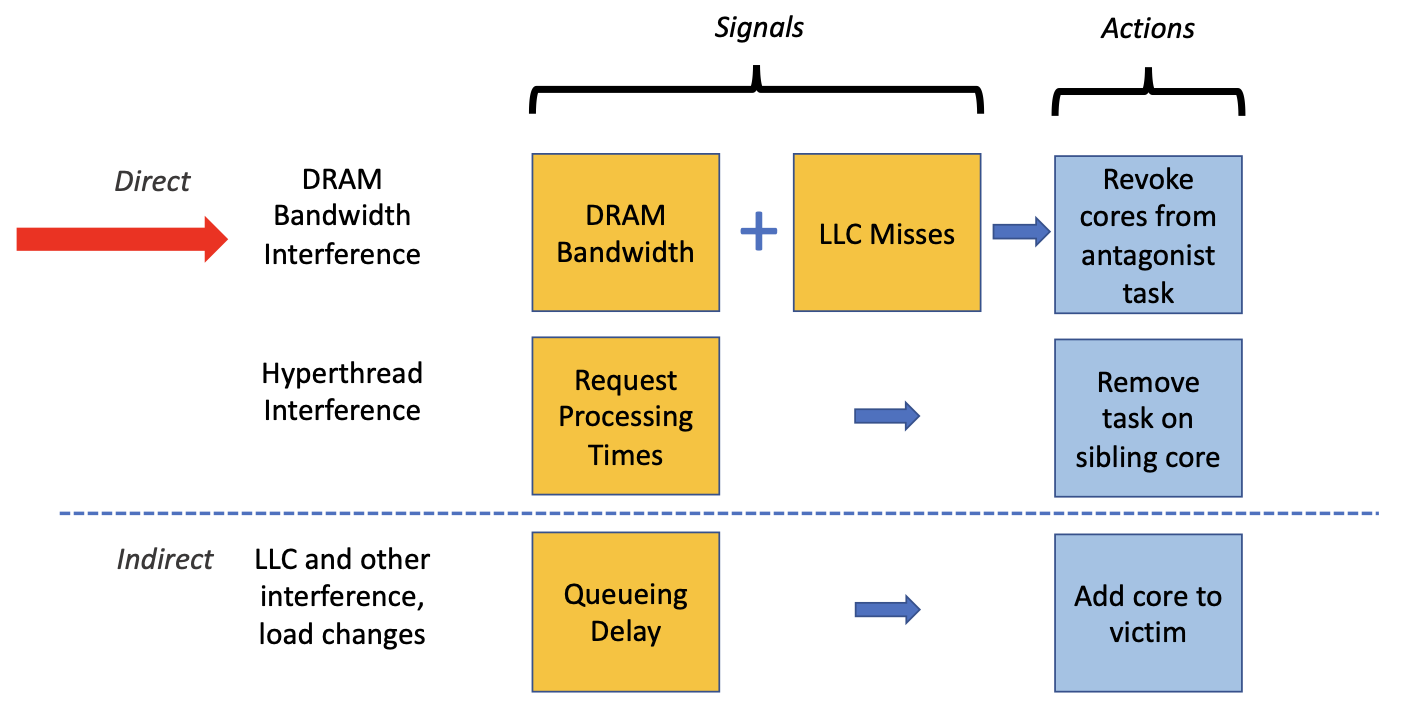 Signals

Actions

Direct

DRAM Bandwidth Interference

DRAM Bandwidth

+

LLC Misses

Revoke cores from antagonist task

Hyperthread Interference

Request Processing Times

Remove task on sibling core

Indirect

LLC and other interference, load changes

Queueing Delay

Add core to victim